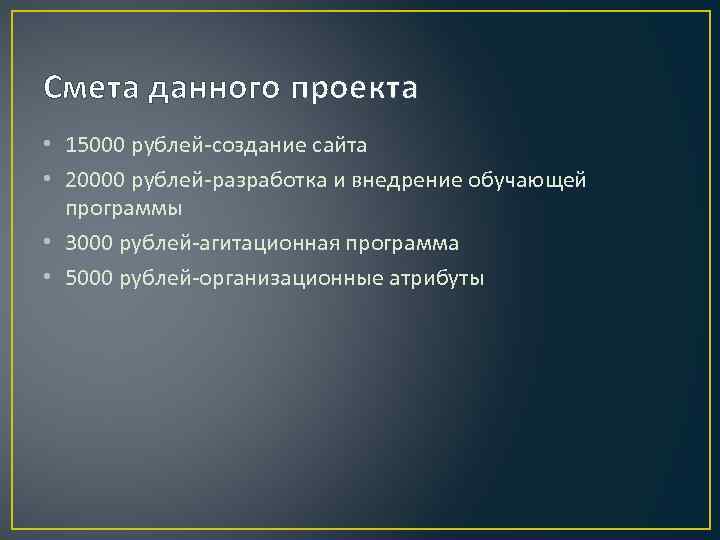 Смета данного проекта

• 15000 рублей-создание сайта
• 20000 рублей-разработка и внедрение обучающей программы
• 3000 рублей-агитационная программа
• 5000 рублей-организационные атрибуты